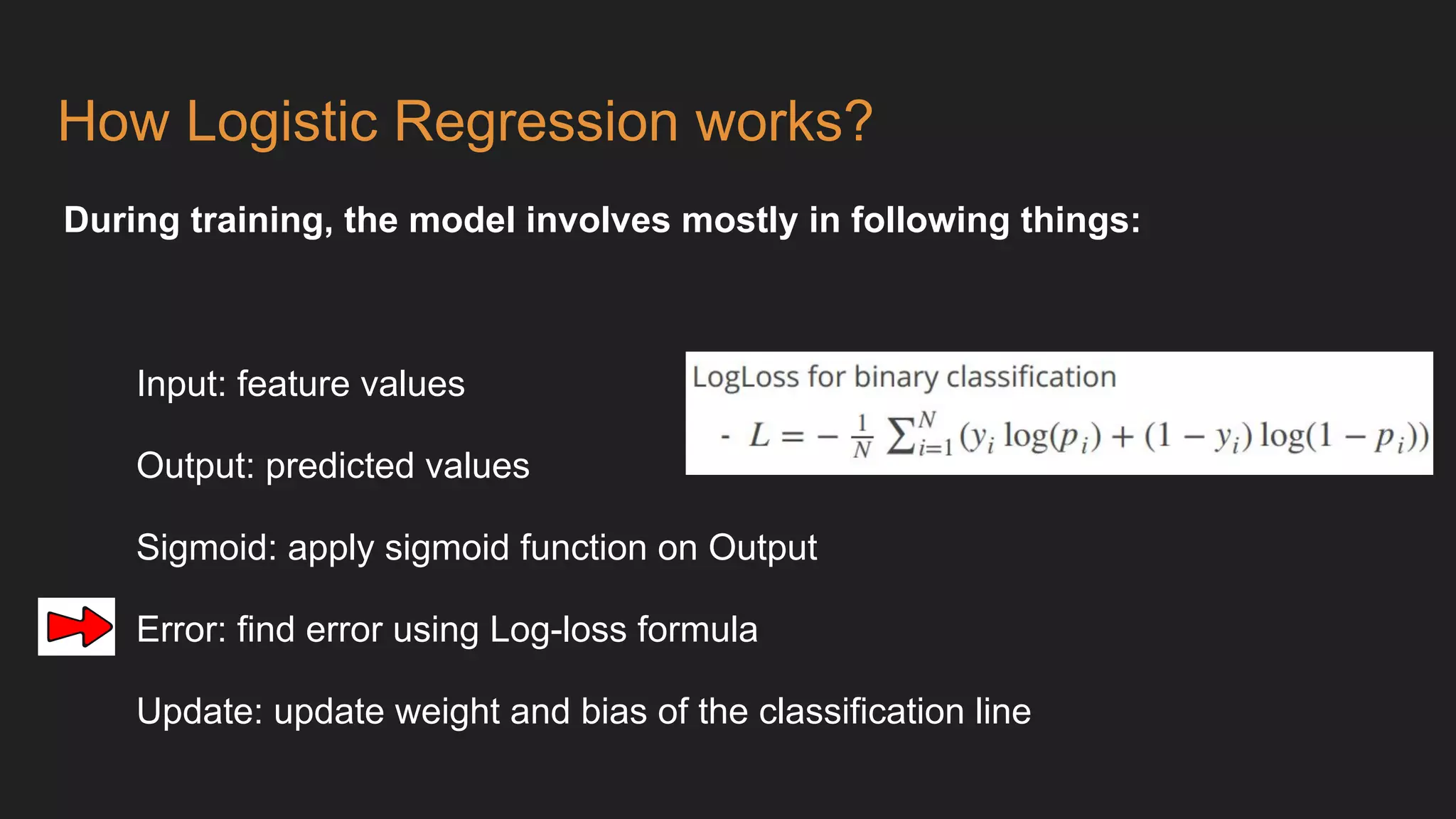 How Logistic Regression works?

During training, the model involves mostly in following things:

Input: feature values

Output: predicted values

Sigmoid: apply sigmoid function on Output

Error: find error using Log-loss formula

Update: update weight and bias of the classification line

LogLoss for binary classification

- $L = -\frac{1}{N}\sum_{i=1}^{N}(y_i \log(p_i) + (1 - y_i)\log(1 - p_i))$